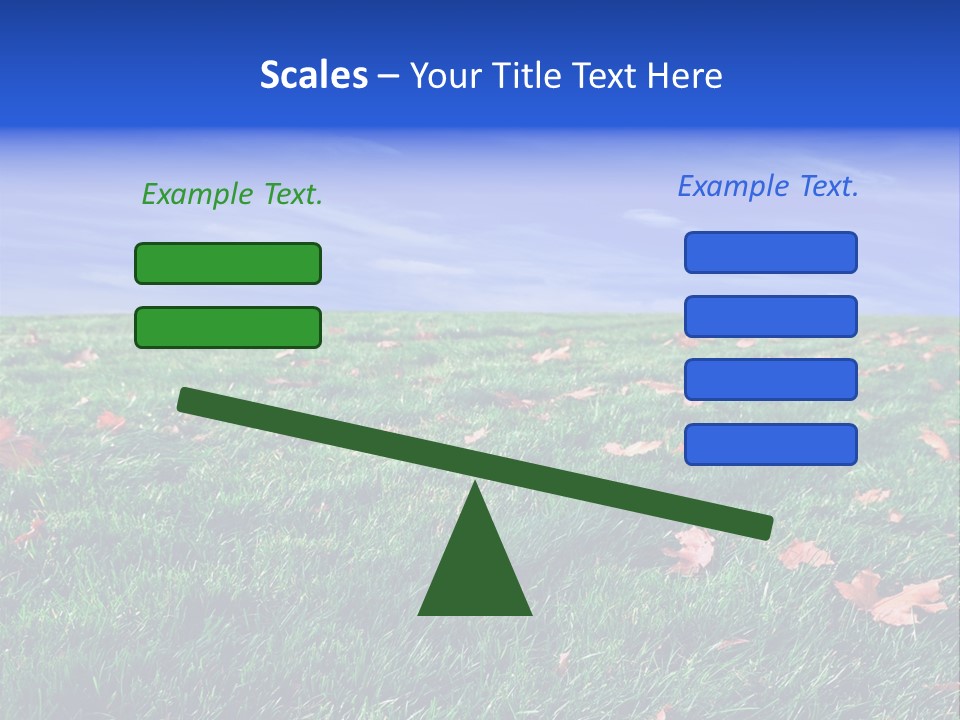 Scales – Your Title Text Here

Example Text.

Example Text.